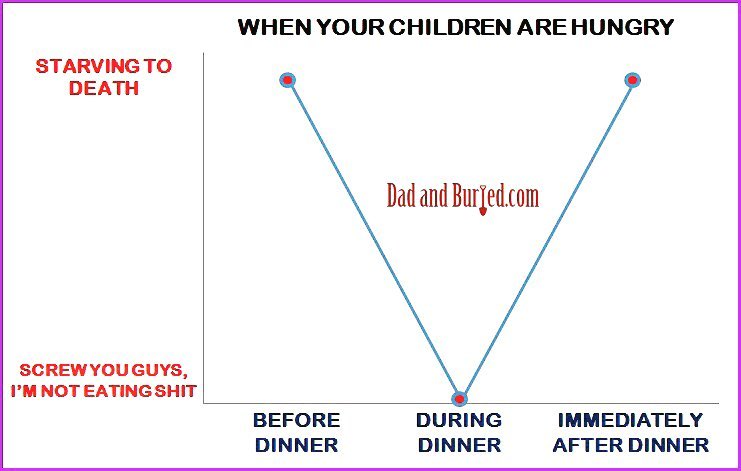 WHEN YOUR CHILDREN ARE HUNGRY

STARVING TO DEATH

Dad and Buried.com

SCREW YOU GUYS, I'M NOT EATING SHIT

BEFORE DINNER

DURING DINNER

IMMEDIATELY AFTER DINNER